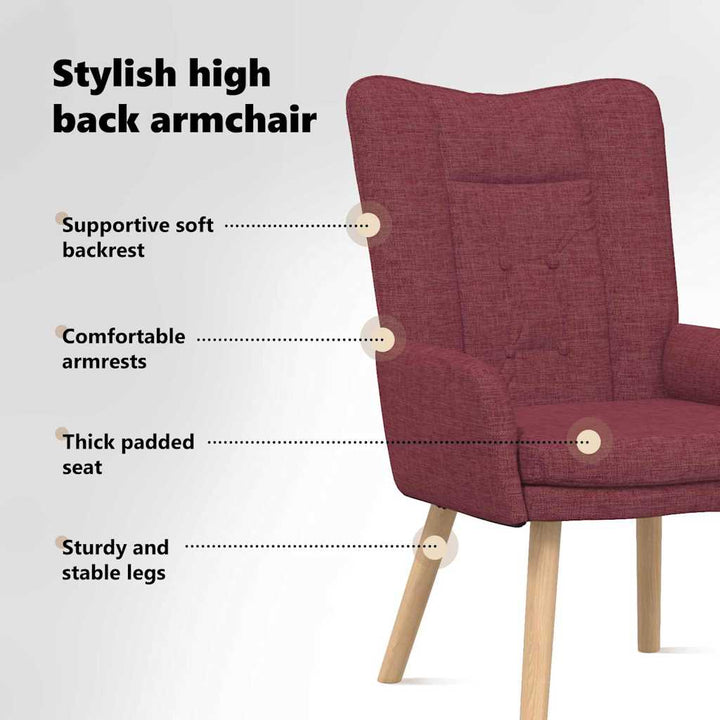 Stylish high back armchair

Supportive soft backrest

Comfortable armrests

Thick padded seat

Sturdy and stable legs